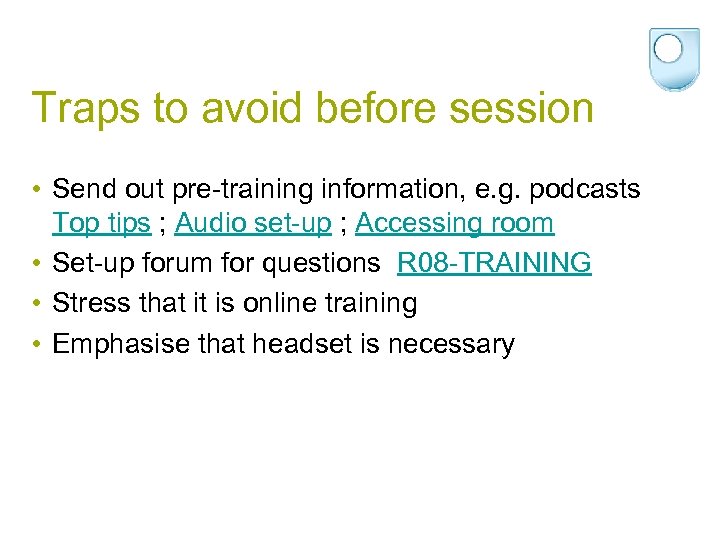 Traps to avoid before session

• Send out pre-training information, e.g. podcasts Top tips ; Audio set-up ; Accessing room
• Set-up forum for questions R08-TRAINING
• Stress that it is online training
• Emphasise that headset is necessary